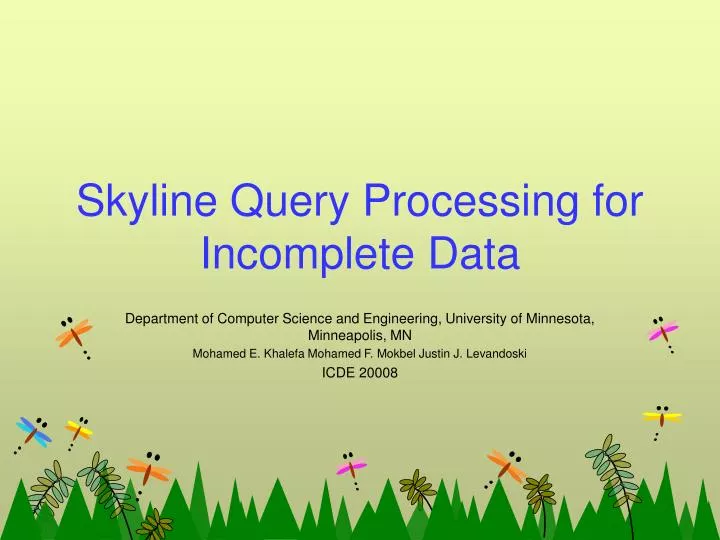 Skyline Query Processing for Incomplete Data

Department of Computer Science and Engineering, University of Minnesota, Minneapolis, MN

Mohamed E. Khalefa Mohamed F. Mokbel Justin J. Levandoski

ICDE 20008